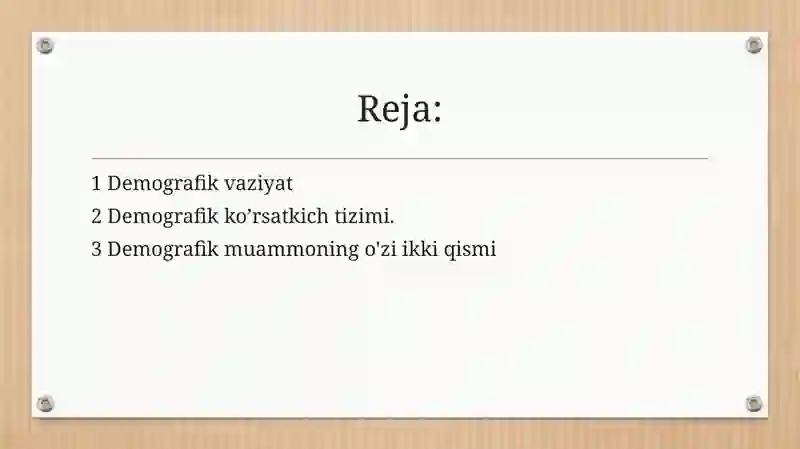 Reja:

1 Demografik vaziyat
2 Demografik ko’rsatkich tizimi.
3 Demografik muammoning o'zi ikki qismi